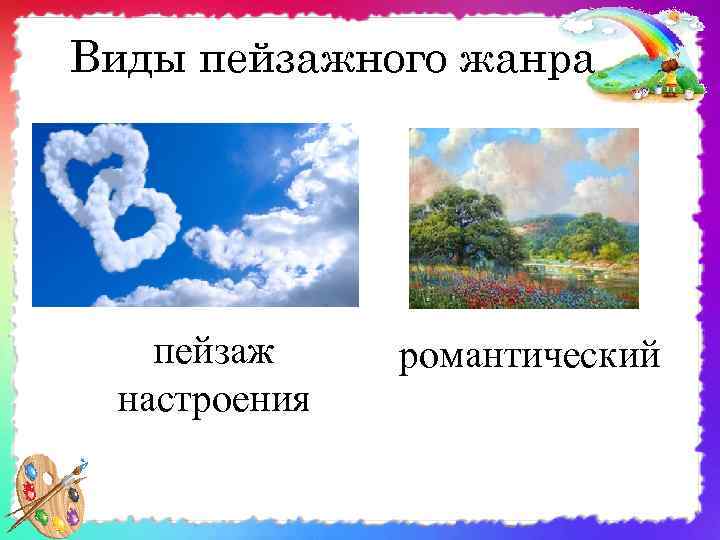 Виды пейзажного жанра

пейзаж настроения

романтический